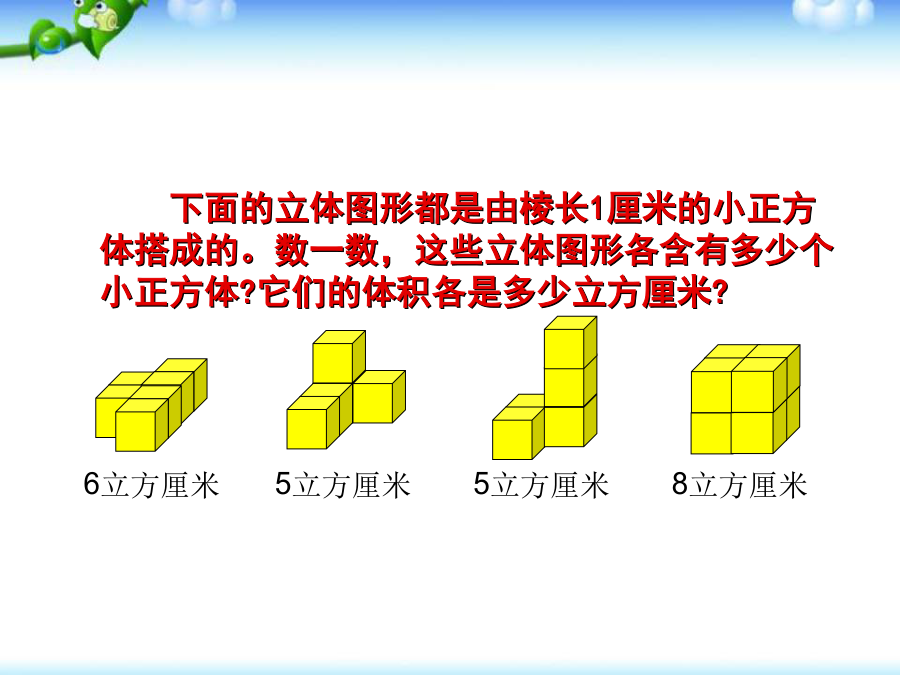 下面的立体图形都是由棱长1厘米的小正方体搭成的。数一数，这些立体图形各含有多少个小正方体?它们的体积各是多少立方厘米?

6立方厘米　　5立方厘米　　5立方厘米　　8立方厘米